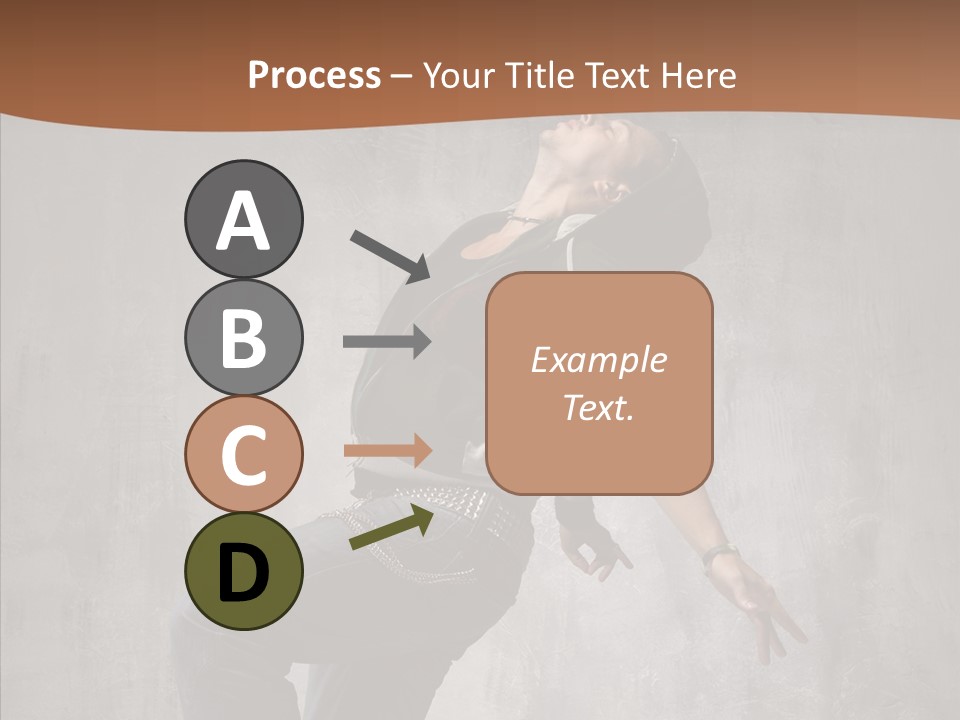 Process – Your Title Text Here

A

B

C

D

Example Text.